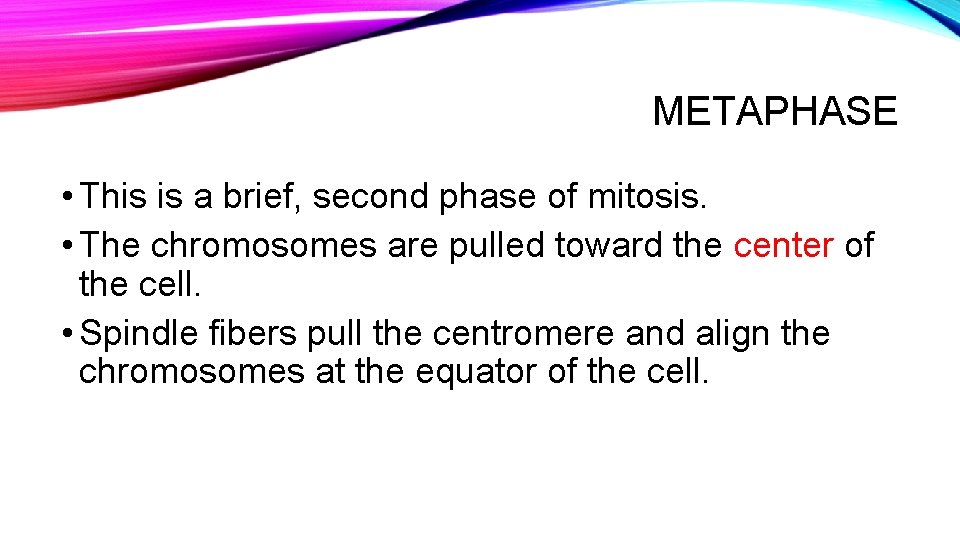 METAPHASE

• This is a brief, second phase of mitosis.
• The chromosomes are pulled toward the center of the cell.
• Spindle fibers pull the centromere and align the chromosomes at the equator of the cell.